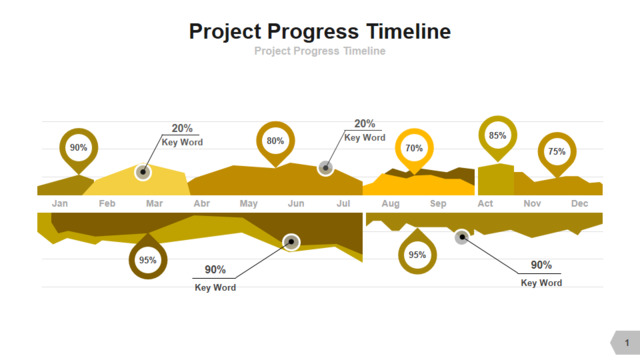 Project Progress Timeline

Project Progress Timeline

90%

20%
Key Word

80%

20%
Key Word

70%

85%

75%

Jan Feb Mar Abr May Jun Jul Aug Sep Act Nov Dec

95%

90%
Key Word

95%

90%
Key Word

1